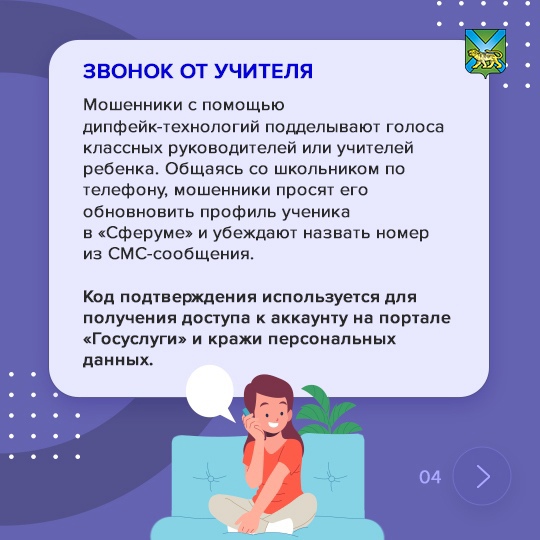 ЗВОНОК ОТ УЧИТЕЛЯ

Мошенники с помощью дипфейк-технологий подделывают голоса классных руководителей или учителей ребенка. Общаясь со школьником по телефону, мошенники просят его обновновить профиль ученика в «Сферуме» и убеждают назвать номер из СМС-сообщения.

Код подтверждения используется для получения доступа к аккаунту на портале «Госуслуги» и кражи персональных данных.

04